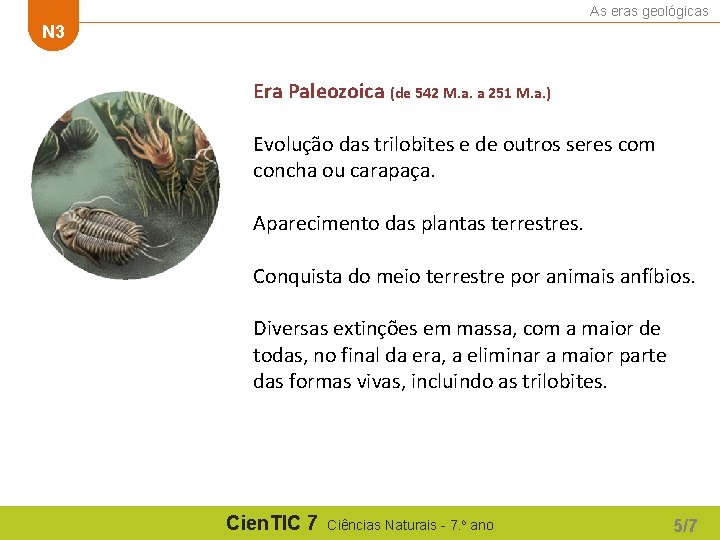 N3

As eras geológicas

Era Paleozoica (de 542 M.a. a 251 M.a.)

Evolução das trilobites e de outros seres com concha ou carapaça.

Aparecimento das plantas terrestres.

Conquista do meio terrestre por animais anfíbios.

Diversas extinções em massa, com a maior de todas, no final da era, a eliminar a maior parte das formas vivas, incluindo as trilobites.

CienTIC 7 Ciências Naturais - 7.º ano

5/7